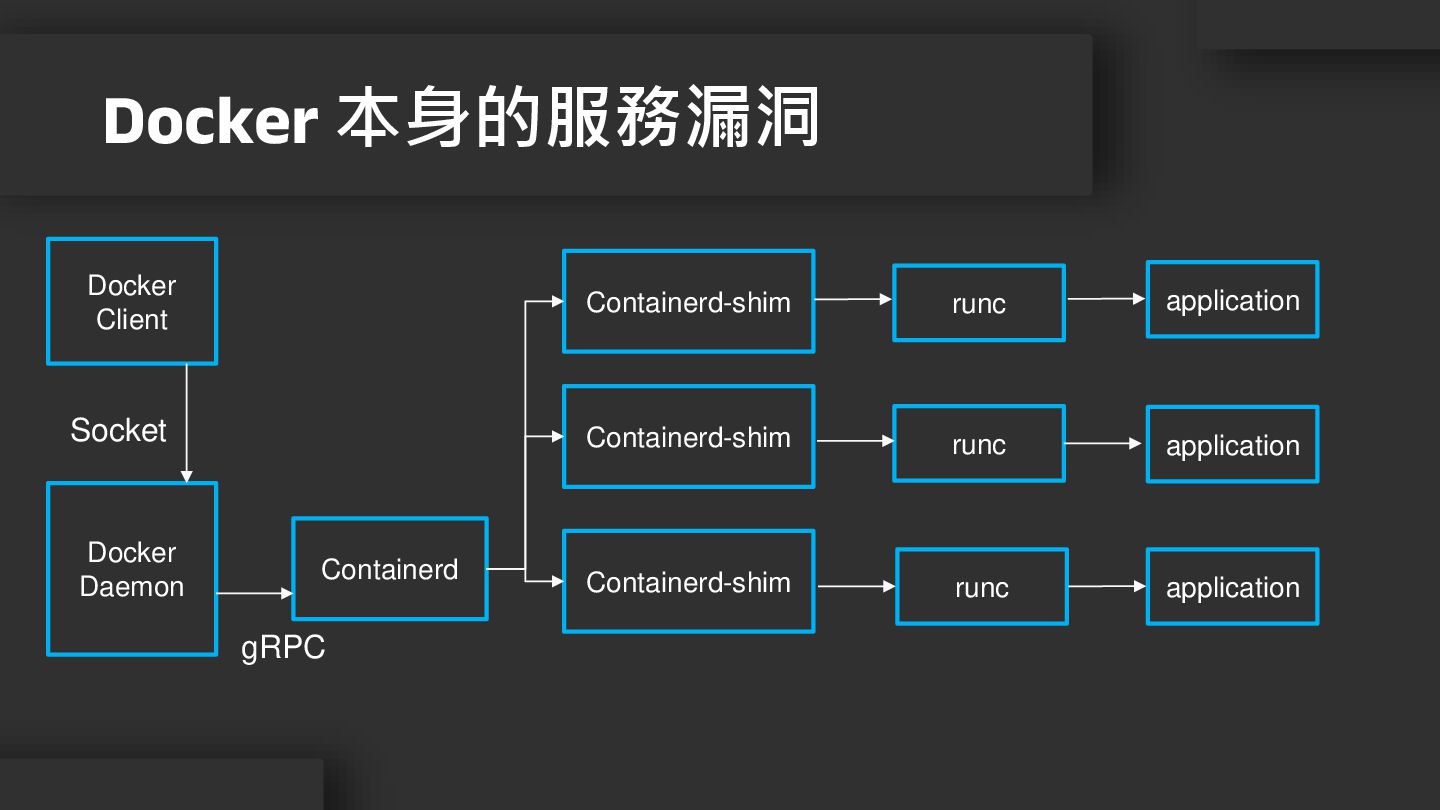 Docker 本身的服務漏洞

Docker Client

Socket

Docker Daemon

gRPC

Containerd

Containerd-shim

runc

application

Containerd-shim

runc

application

Containerd-shim

runc

application